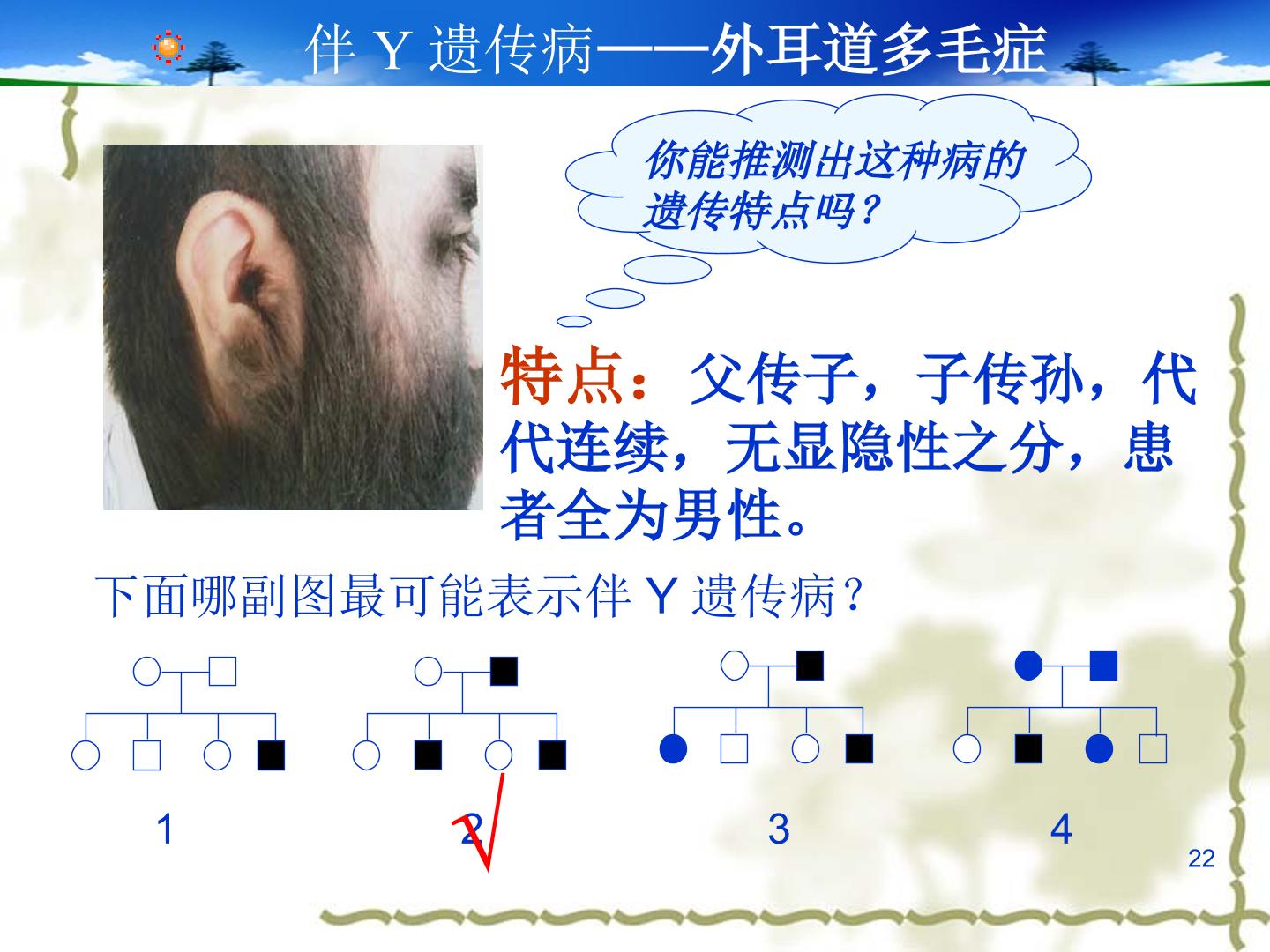 伴Y遗传病——外耳道多毛症

你能推测出这种病的遗传特点吗？

特点：父传子，子传孙，代代连续，无显隐性之分，患者全为男性。

下面哪副图最可能表示伴Y遗传病？

1

2 √

3

4

22